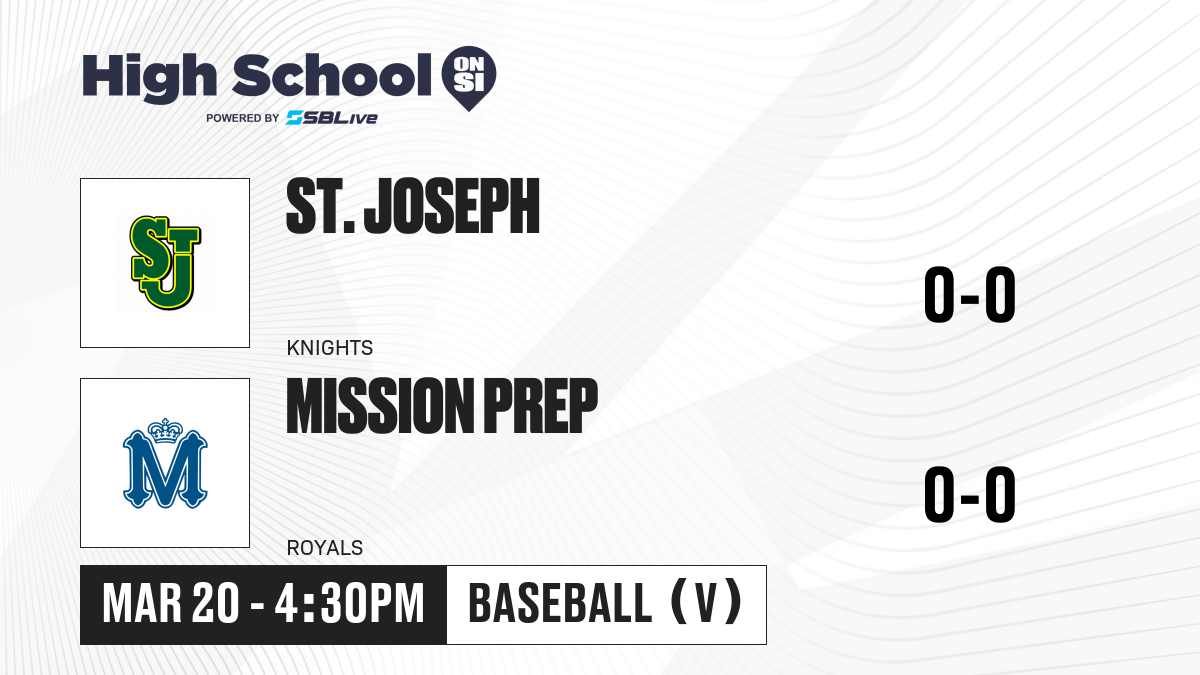 High School ON SI
POWERED BY SBLive

SJ

ST. JOSEPH

KNIGHTS

0-0

M

MISSION PREP

ROYALS

0-0

MAR 20 - 4:30PM

BASEBALL (V)